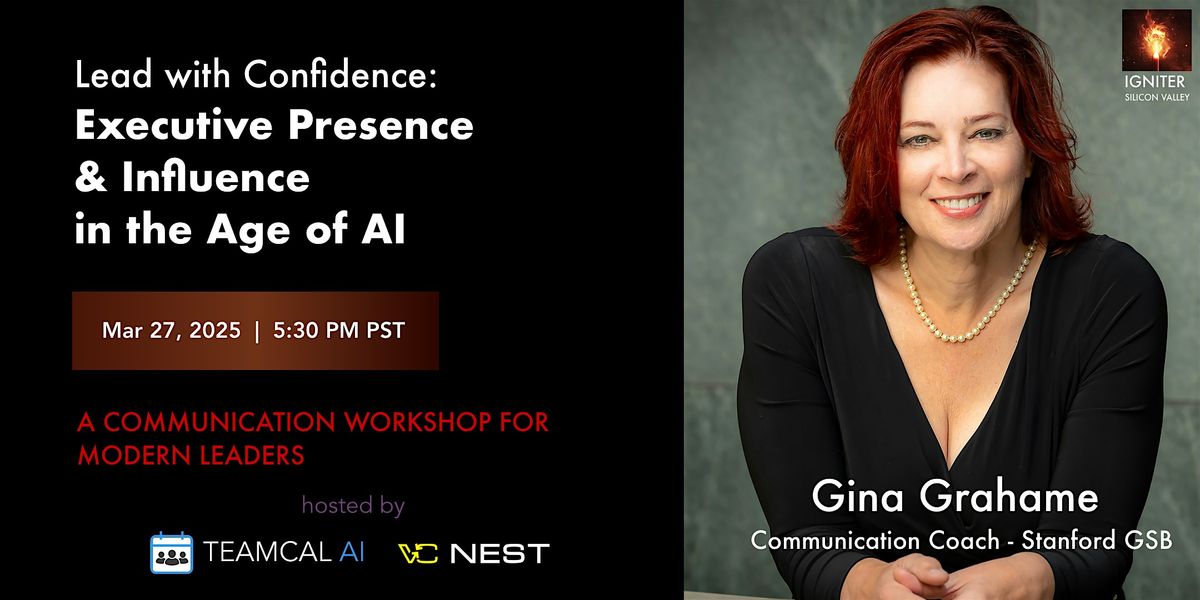 Lead with Confidence:
Executive Presence & Influence in the Age of AI

Mar 27, 2025 | 5:30 PM PST

A COMMUNICATION WORKSHOP FOR MODERN LEADERS

hosted by

TEAMCAL AI

VC NEST

IGNITER
SILICON VALLEY

Gina Grahame
Communication Coach - Stanford GSB